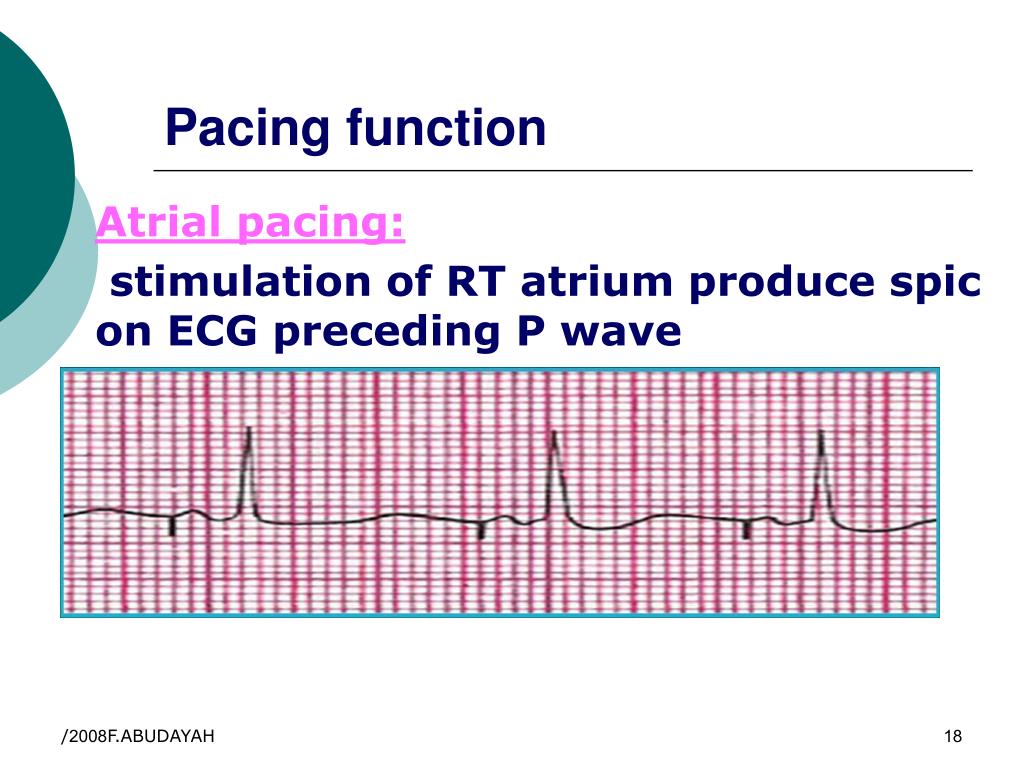 Pacing function

Atrial pacing:

stimulation of RT atrium produce spic on ECG preceding P wave

/2008F.ABUDAYAH

18